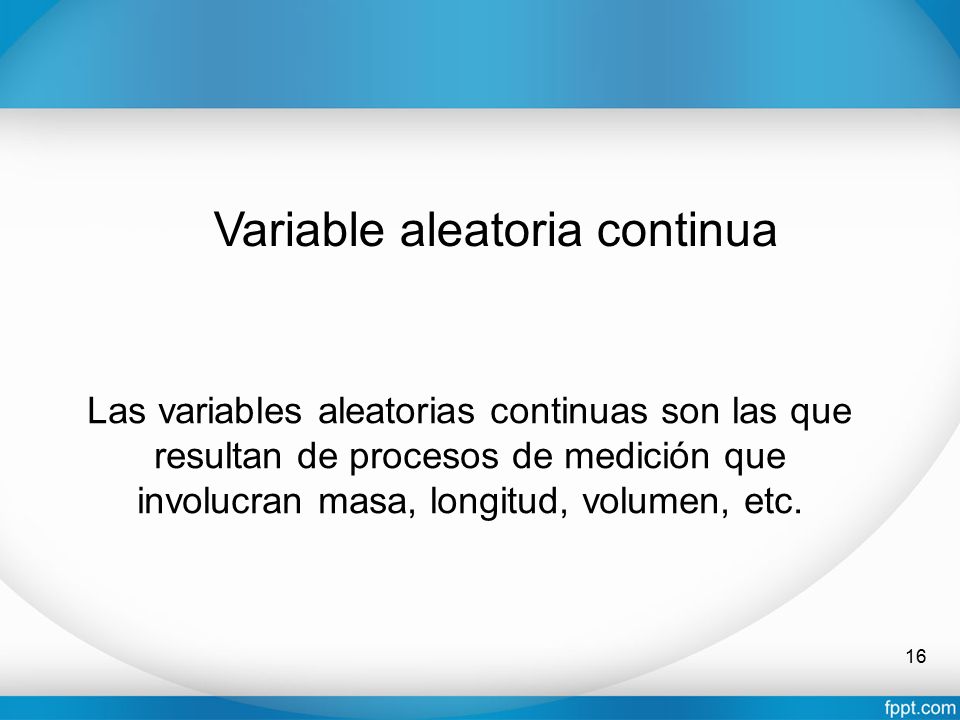 Variable aleatoria continua

Las variables aleatorias continuas son las que resultan de procesos de medición que involucran masa, longitud, volumen, etc.

16

fppt.com